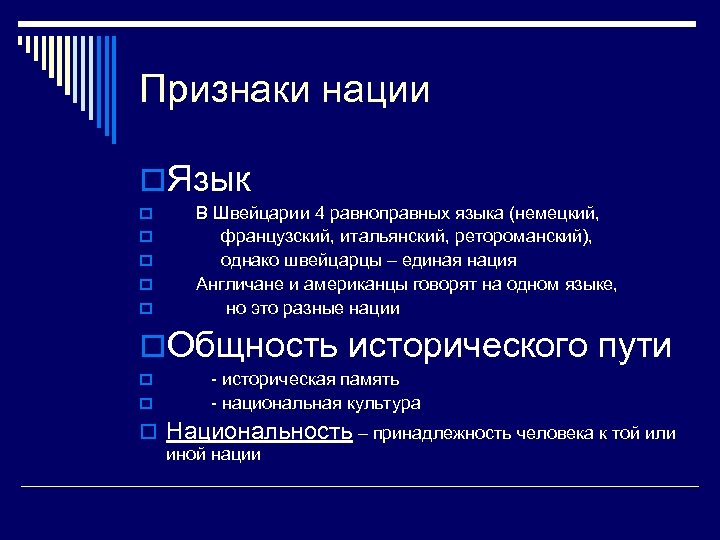 Признаки нации

Язык

В Швейцарии 4 равноправных языка (немецкий,

французский, итальянский, ретороманский),

однако швейцарцы – единая нация

Англичане и американцы говорят на одном языке,

но это разные нации

Общность исторического пути

- историческая память

- национальная культура

Национальность – принадлежность человека к той или иной нации